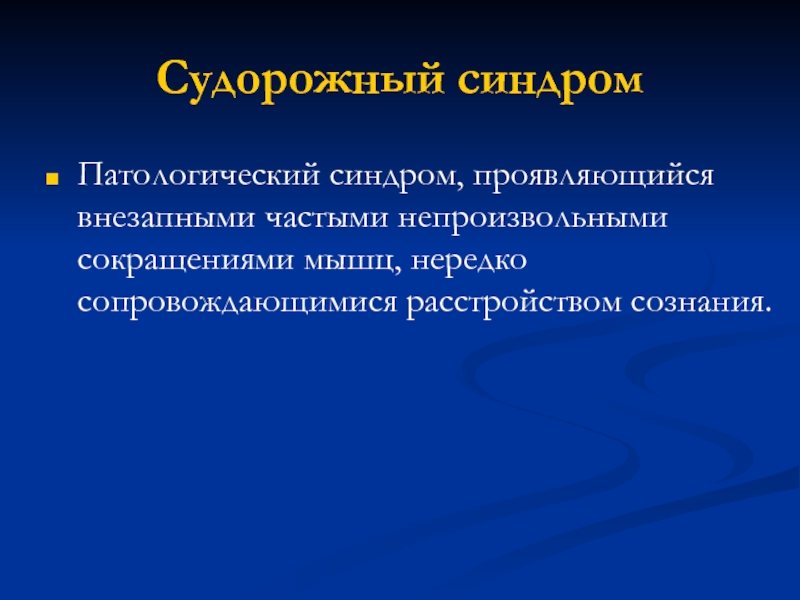 Судорожный синдром

Патологический синдром, проявляющийся внезапными частыми непроизвольными сокращениями мышц, нередко сопровождающимися расстройством сознания.